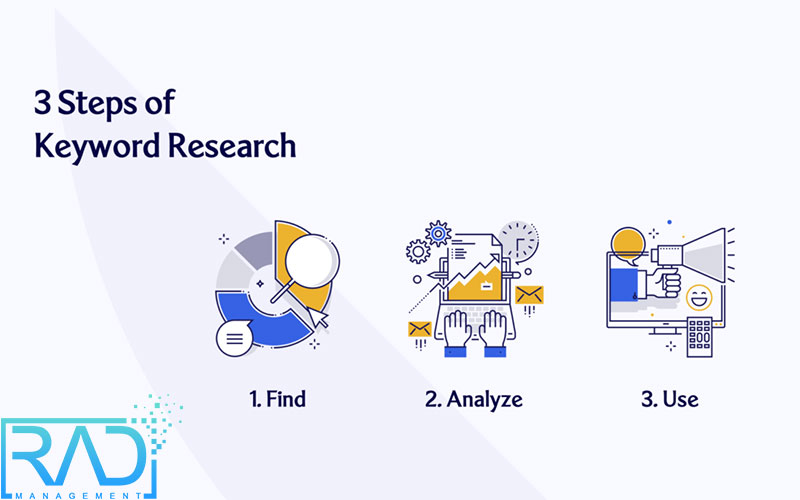 3 Steps of
Keyword Research

1. Find

2. Analyze

3. Use

RAD
MANAGEMENT